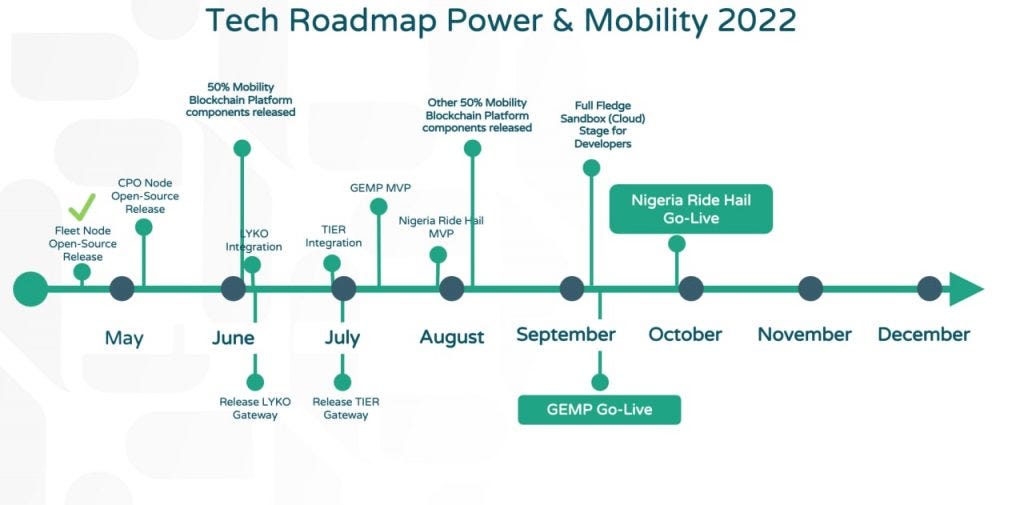 Tech Roadmap Power & Mobility 2022

Fleet Node Open-Source Release

CPO Node Open-Source Release

50% Mobility Blockchain Platform components released

LYKO Integration

TIER Integration

GEMP MVP

Nigeria Ride Hail MVP

Other 50% Mobility Blockchain Platform components released

Full Fledge Sandbox (Cloud) Stage for Developers

Nigeria Ride Hail Go-Live

May

June

July

August

September

October

November

December

Release LYKO Gateway

Release TIER Gateway

GEMP Go-Live